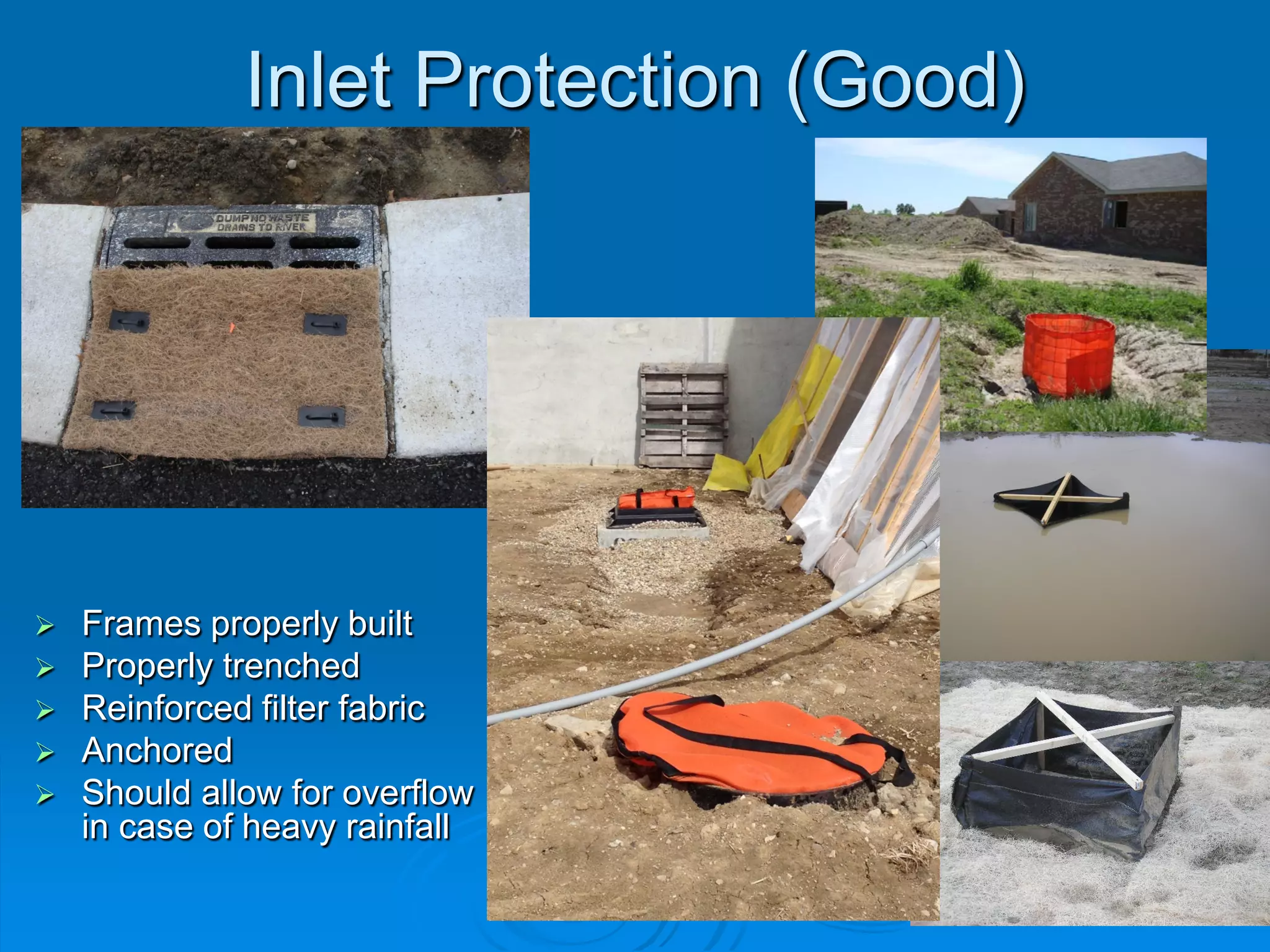 Inlet Protection (Good)

DUMP NO WASTE
DRAINS TO RIVER

➢ Frames properly built
➢ Properly trenched
➢ Reinforced filter fabric
➢ Anchored
➢ Should allow for overflow in case of heavy rainfall